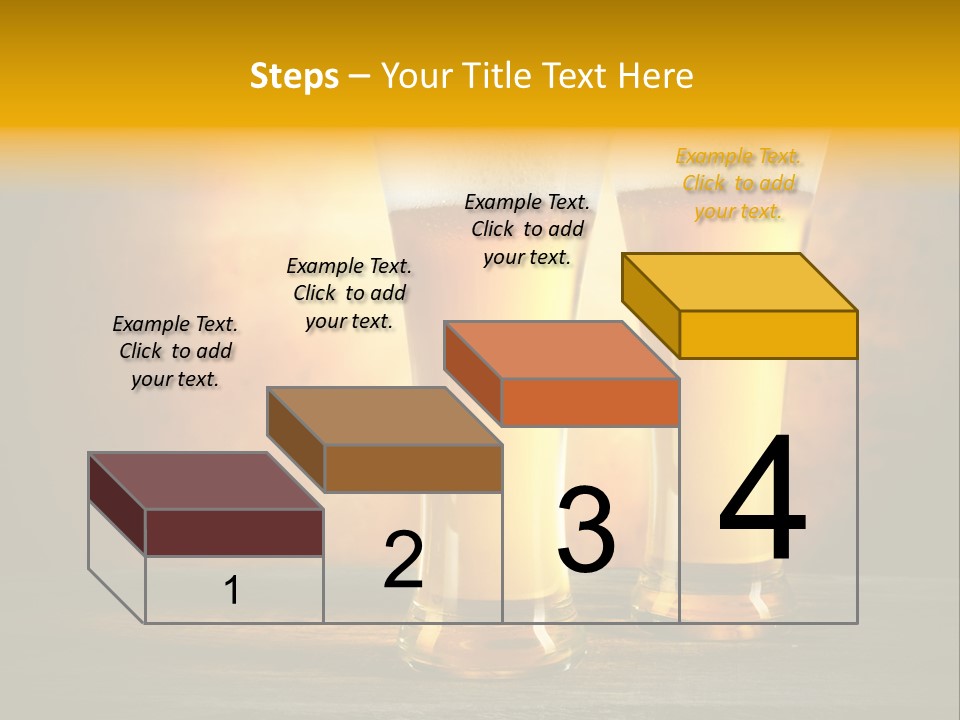 Steps – Your Title Text Here

Example Text. Click to add your text.

Example Text. Click to add your text.

Example Text. Click to add your text.

Example Text. Click to add your text.

1

2

3

4